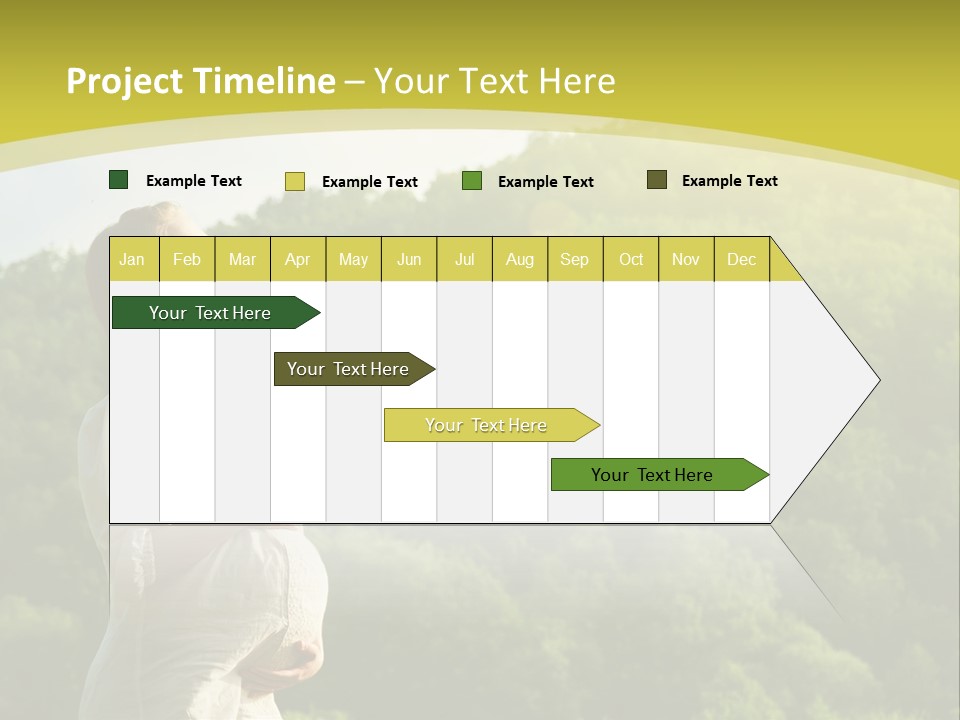 Project Timeline – Your Text Here

Example Text Example Text Example Text Example Text

| Jan | Feb | Mar | Apr | May | Jun | Jul | Aug | Sep | Oct | Nov | Dec |
|---|---|---|---|---|---|---|---|---|---|---|---|

Your Text Here

Your Text Here

Your Text Here

Your Text Here